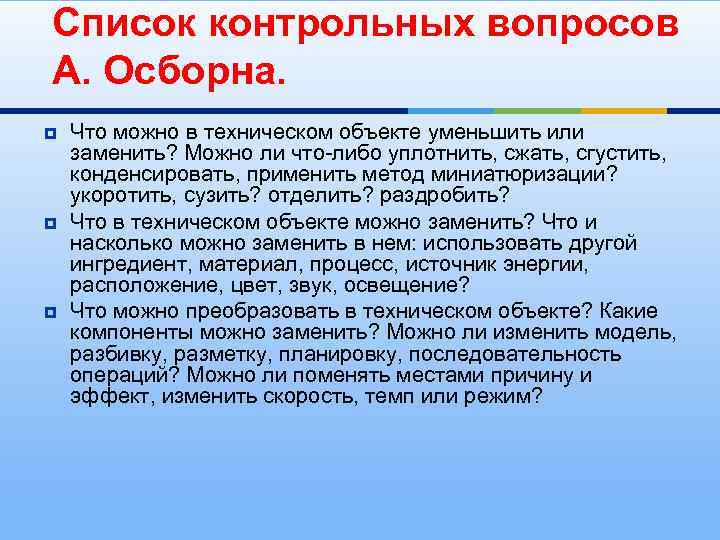 Список контрольных вопросов А. Осборна.

Что можно в техническом объекте уменьшить или заменить? Можно ли что-либо уплотнить, сжать, сгустить, конденсировать, применить метод миниатюризации? укоротить, сузить? отделить? раздробить?

Что в техническом объекте можно заменить? Что и насколько можно заменить в нем: использовать другой ингредиент, материал, процесс, источник энергии, расположение, цвет, звук, освещение?

Что можно преобразовать в техническом объекте? Какие компоненты можно заменить? Можно ли изменить модель, разбивку, разметку, планировку, последовательность операций? Можно ли поменять местами причину и эффект, изменить скорость, темп или режим?